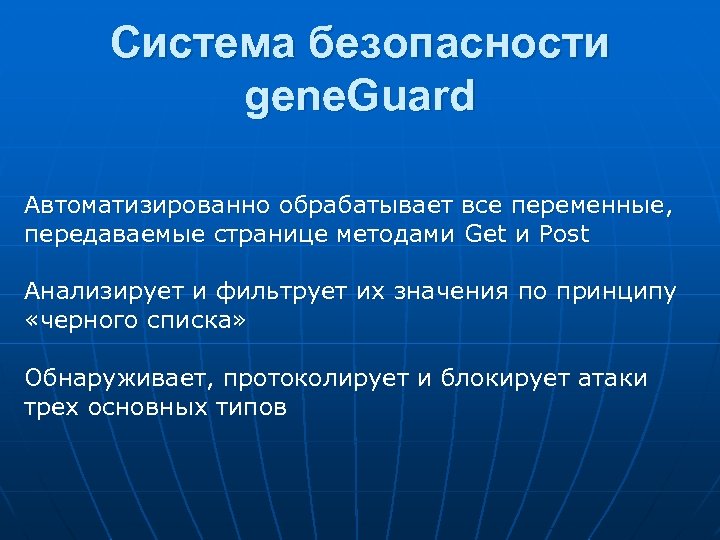 Система безопасности geneGuard

Автоматизированно обрабатывает все переменные, передаваемые странице методами Get и Post

Анализирует и фильтрует их значения по принципу «черного списка»

Обнаруживает, протоколирует и блокирует атаки трех основных типов